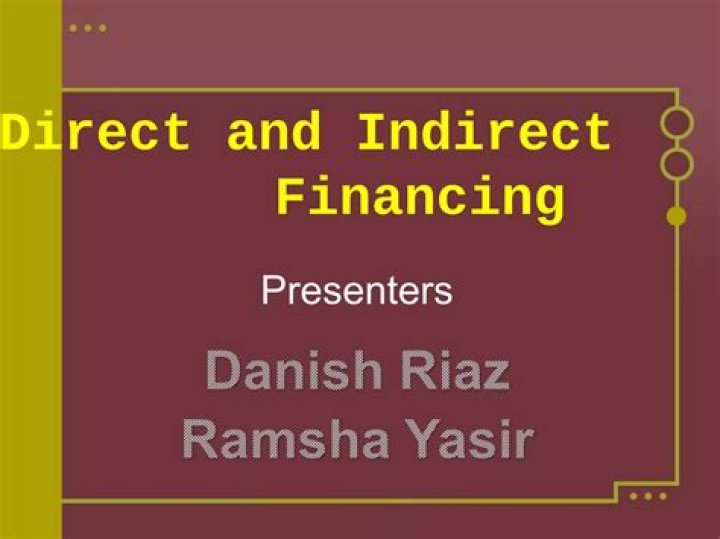 Direct and Indirect Financing

Presenters

Danish Riaz
Ramsha Yasir